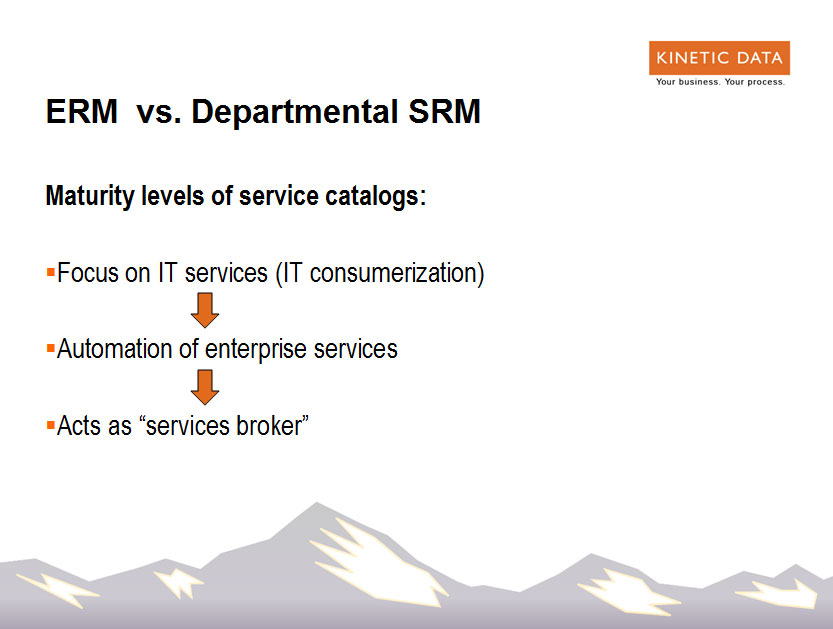 KINETIC DATA
Your business. Your process.

ERM vs. Departmental SRM

Maturity levels of service catalogs:

▪Focus on IT services (IT consumerization)

▪Automation of enterprise services

▪Acts as “services broker”